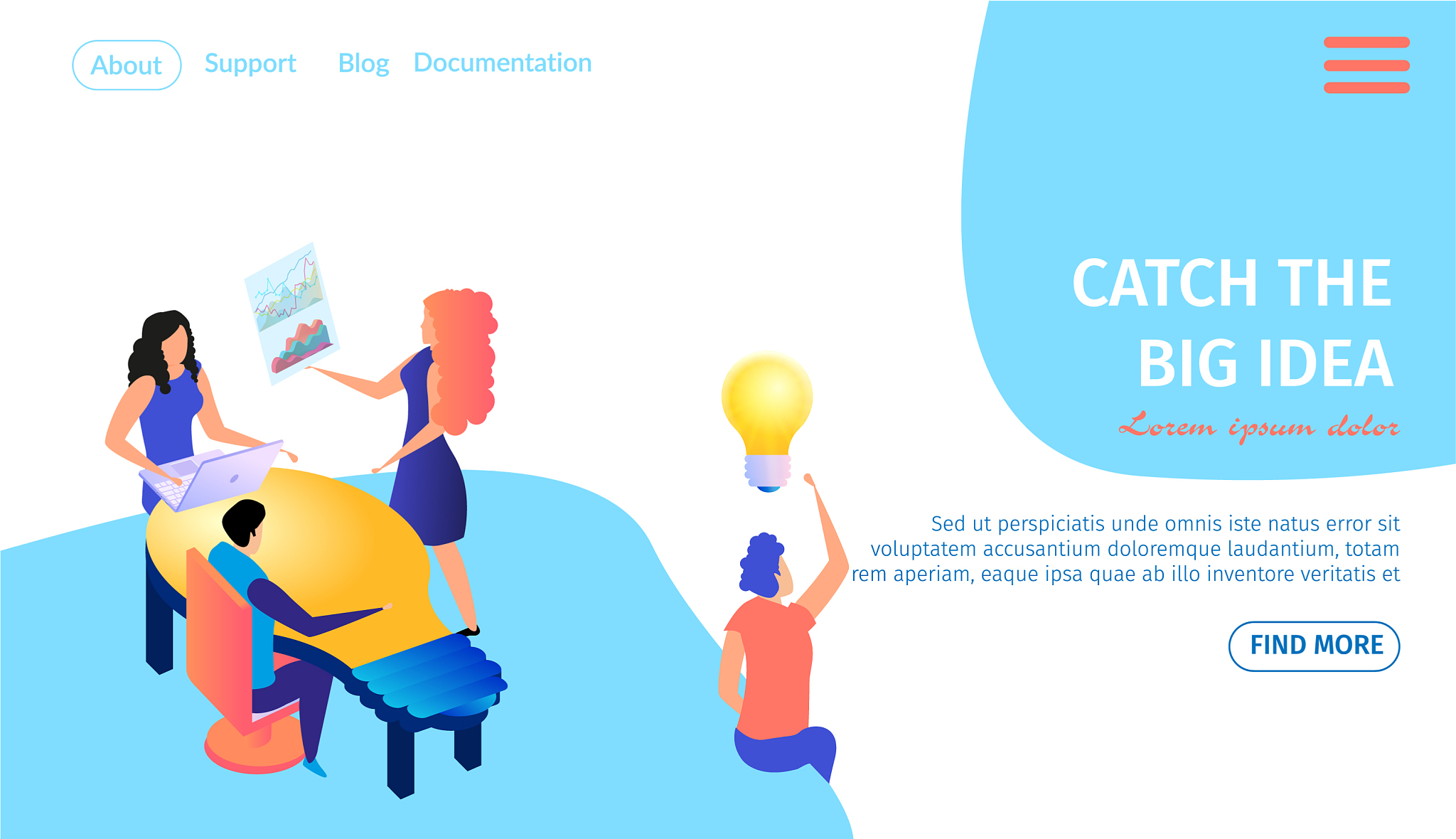 About Support Blog Documentation

CATCH THE BIG IDEA

Lorem ipsum dolor

Sed ut perspiciatis unde omnis iste natus error sit voluptatem accusantium doloremque laudantium, totam rem aperiam, eaque ipsa quae ab illo inventore veritatis et

FIND MORE